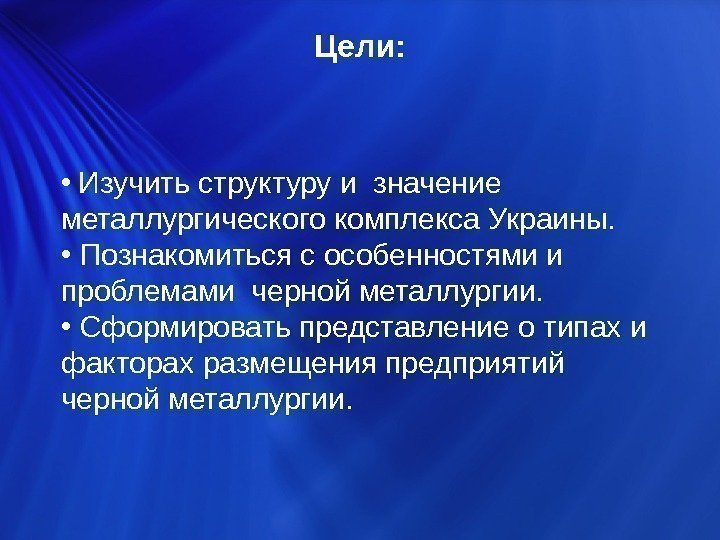 Цели:

• Изучить структуру и значение металлургического комплекса Украины.
• Познакомиться с особенностями и проблемами черной металлургии.
• Сформировать представление о типах и факторах размещения предприятий черной металлургии.